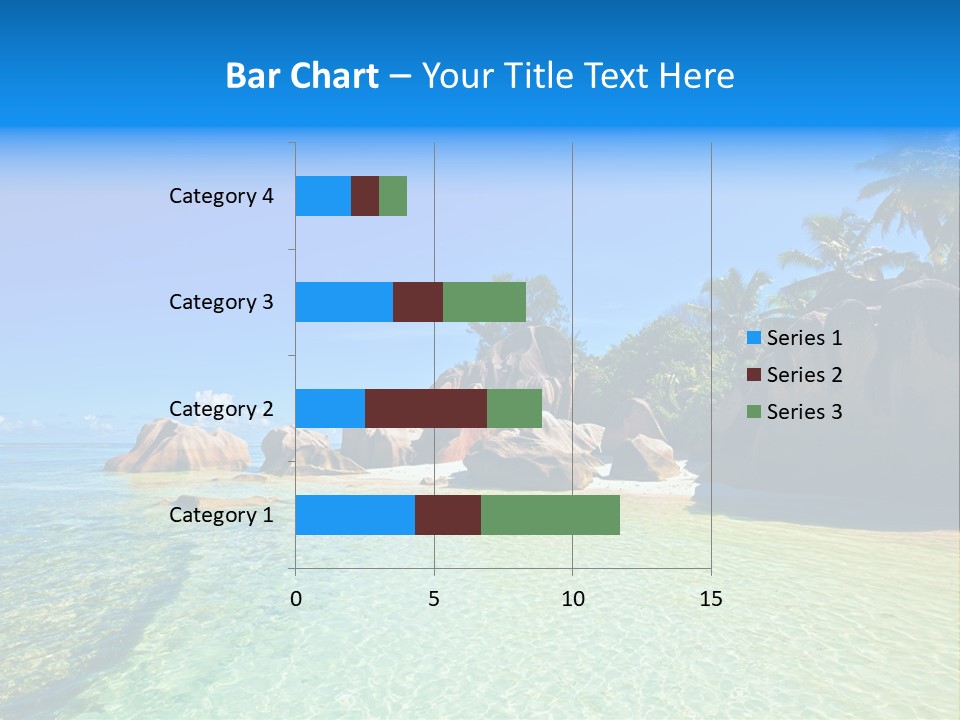 Bar Chart – Your Title Text Here

Category 4
Category 3
Category 2
Category 1

0
5
10
15

Series 1
Series 2
Series 3